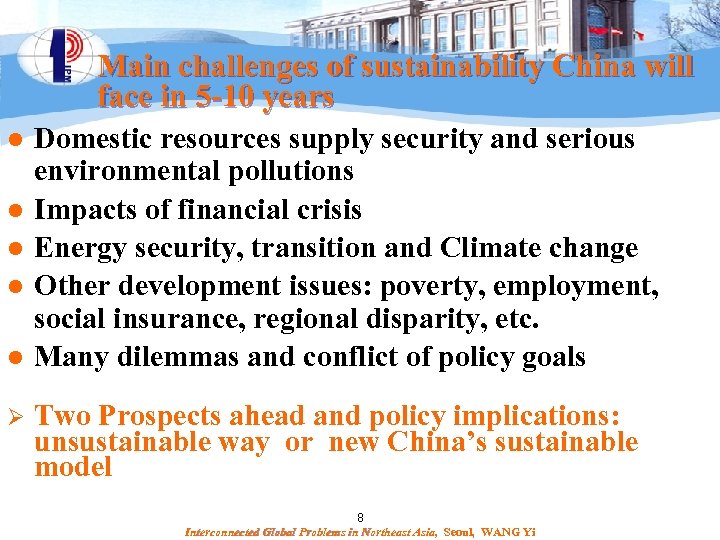 IPM

Main challenges of sustainability China will face in 5-10 years

● Domestic resources supply security and serious environmental pollutions
● Impacts of financial crisis
● Energy security, transition and Climate change
● Other development issues: poverty, employment, social insurance, regional disparity, etc.
● Many dilemmas and conflict of policy goals

➢ Two Prospects ahead and policy implications: unsustainable way or new China's sustainable model

8

Interconnected Global Problems in Northeast Asia, Seoul, WANG Yi